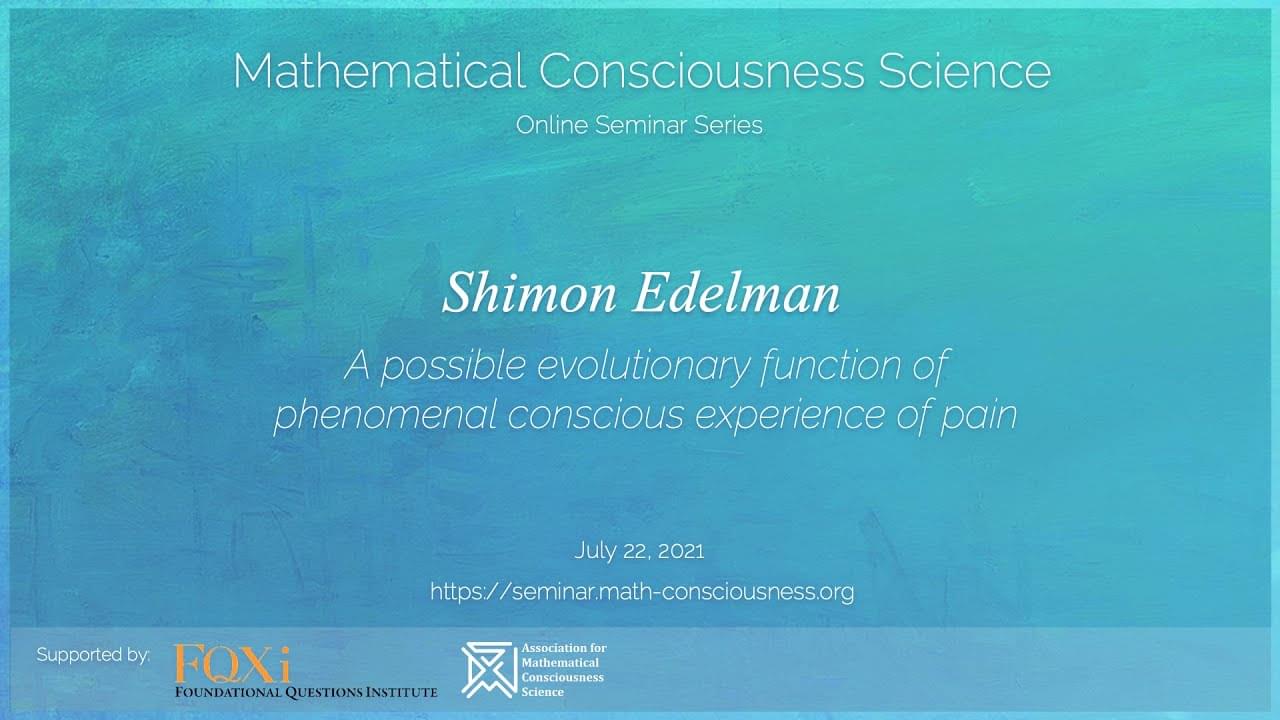 Mathematical Consciousness Science
Online Seminar Series

Shimon Edelman

A possible evolutionary function of phenomenal conscious experience of pain

July 22, 2021
https://seminar.math-consciousness.org

Supported by:
FQXi
FOUNDATIONAL QUESTIONS INSTITUTE

Association for Mathematical Consciousness Science